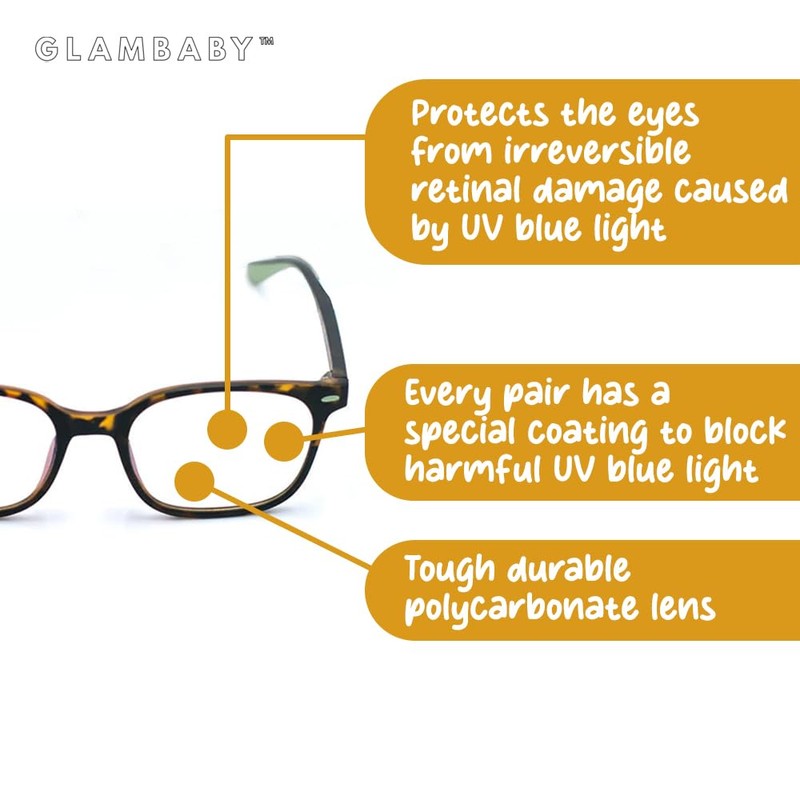 GLAMBABY™

Protects the eyes from irreversible retinal damage caused by UV blue light

Every pair has a special coating to block harmful UV blue light

Tough durable polycarbonate lens